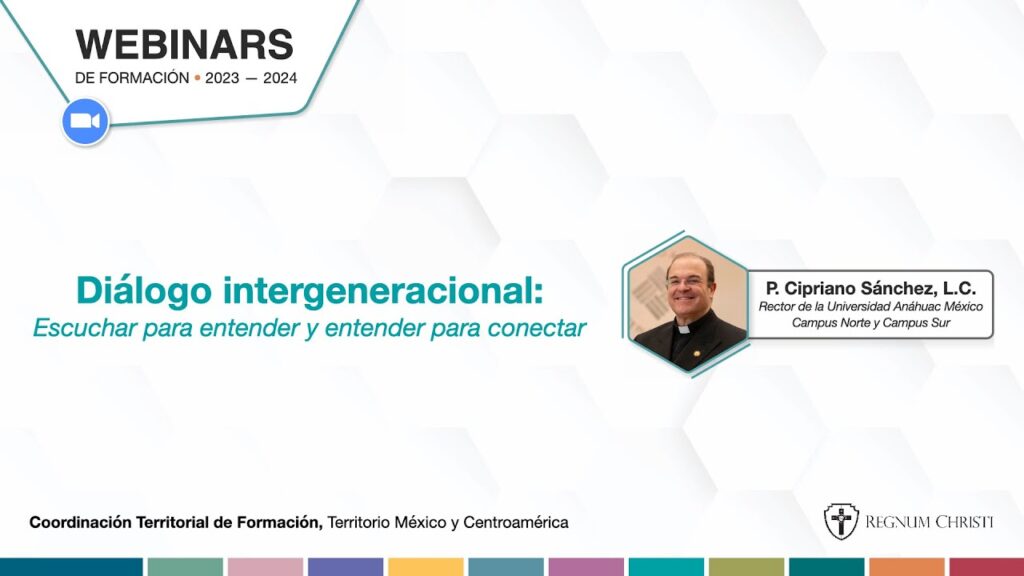 WEBINARS
DE FORMACIÓN • 2023 — 2024

Diálogo intergeneracional:
Escuchar para entender y entender para conectar

P. Cipriano Sánchez, L.C.
Rector de la Universidad Anáhuac México
Campus Norte y Campus Sur

Coordinación Territorial de Formación, Territorio México y Centroamérica

REGNUM CHRISTI